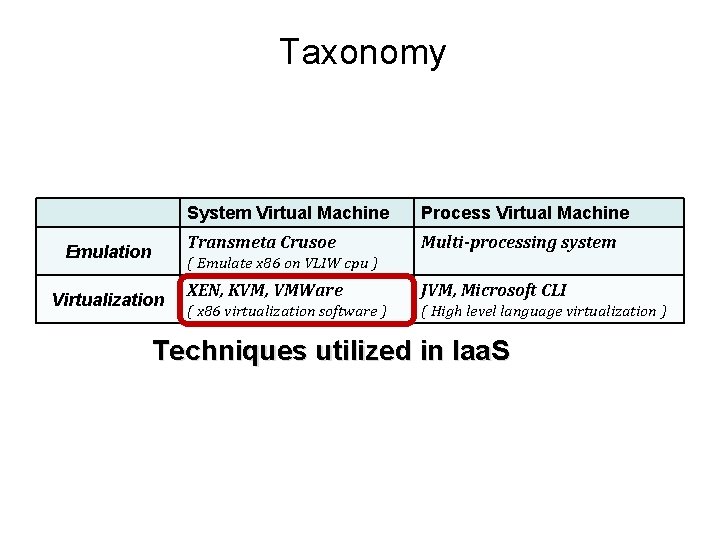 Taxonomy

| | System Virtual Machine | Process Virtual Machine |
|---|---|---|
| Emulation | Transmeta Crusoe ( Emulate x86 on VLIW cpu ) | Multi-processing system |
| Virtualization | XEN, KVM, VMWare ( x86 virtualization software ) | JVM, Microsoft CLI ( High level language virtualization ) |

Techniques utilized in IaaS